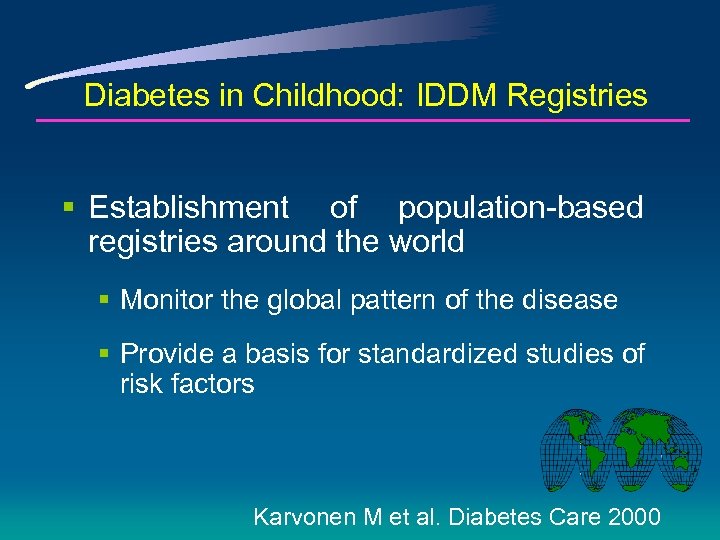 Diabetes in Childhood: IDDM Registries

▪ Establishment of population-based registries around the world

▪ Monitor the global pattern of the disease

▪ Provide a basis for standardized studies of risk factors

Karvonen M et al. Diabetes Care 2000